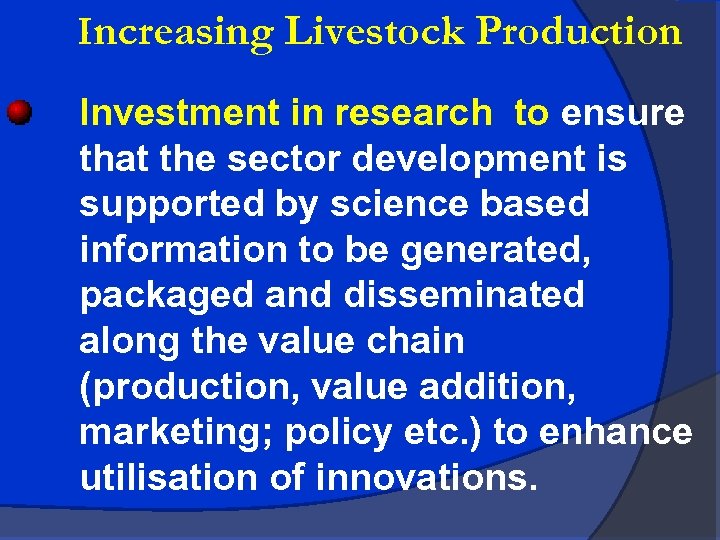 Increasing Livestock Production

Investment in research to ensure that the sector development is supported by science based information to be generated, packaged and disseminated along the value chain (production, value addition, marketing; policy etc.) to enhance utilisation of innovations.